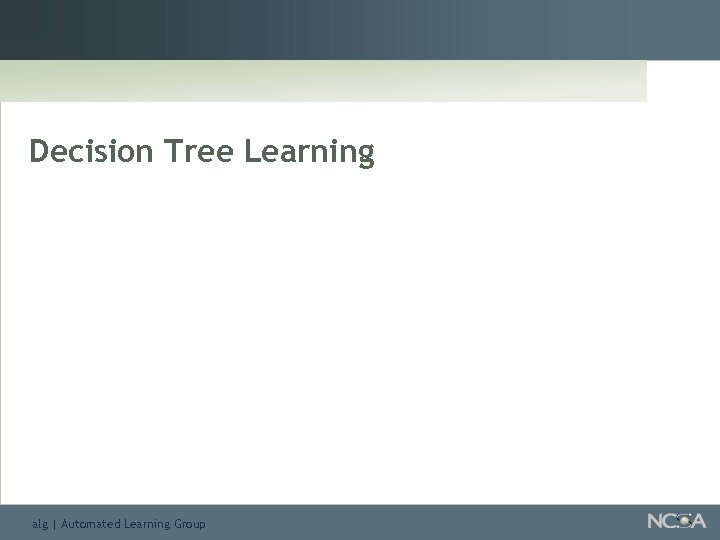 Decision Tree Learning

alg | Automated Learning Group

NCSA